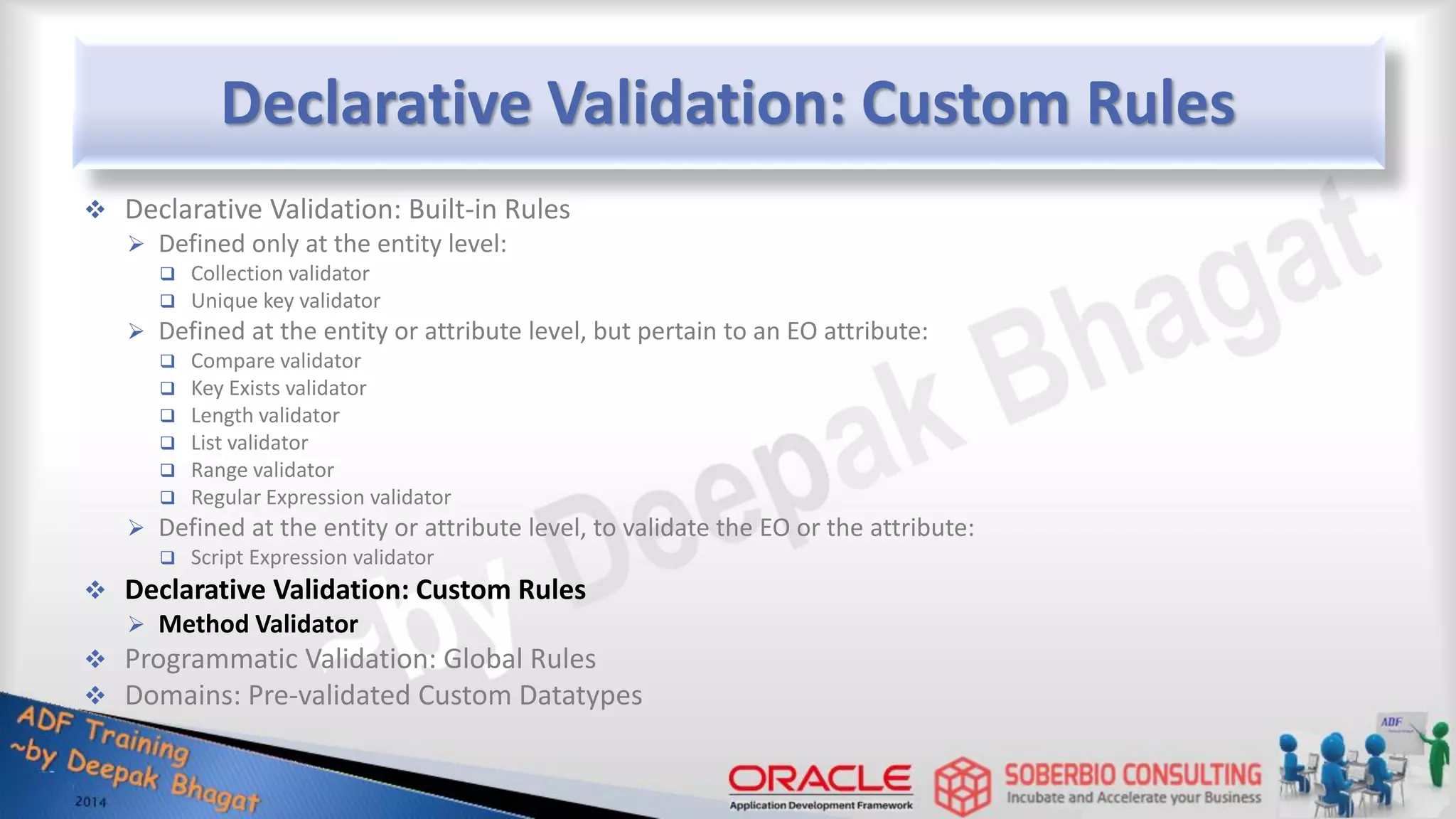 Declarative Validation: Custom Rules

❖ Declarative Validation: Built-in Rules
➢ Defined only at the entity level:
❑ Collection validator
❑ Unique key validator
➢ Defined at the entity or attribute level, but pertain to an EO attribute:
❑ Compare validator
❑ Key Exists validator
❑ Length validator
❑ List validator
❑ Range validator
❑ Regular Expression validator
➢ Defined at the entity or attribute level, to validate the EO or the attribute:
❑ Script Expression validator
❖ Declarative Validation: Custom Rules
➢ Method Validator
❖ Programmatic Validation: Global Rules
❖ Domains: Pre-validated Custom Datatypes

~by Deepak Bhagat

ADF Training
~by Deepak Bhagat
2014

ORACLE
Application Development Framework

SOBERBIO CONSULTING
Incubate and Accelerate your Business

ADF